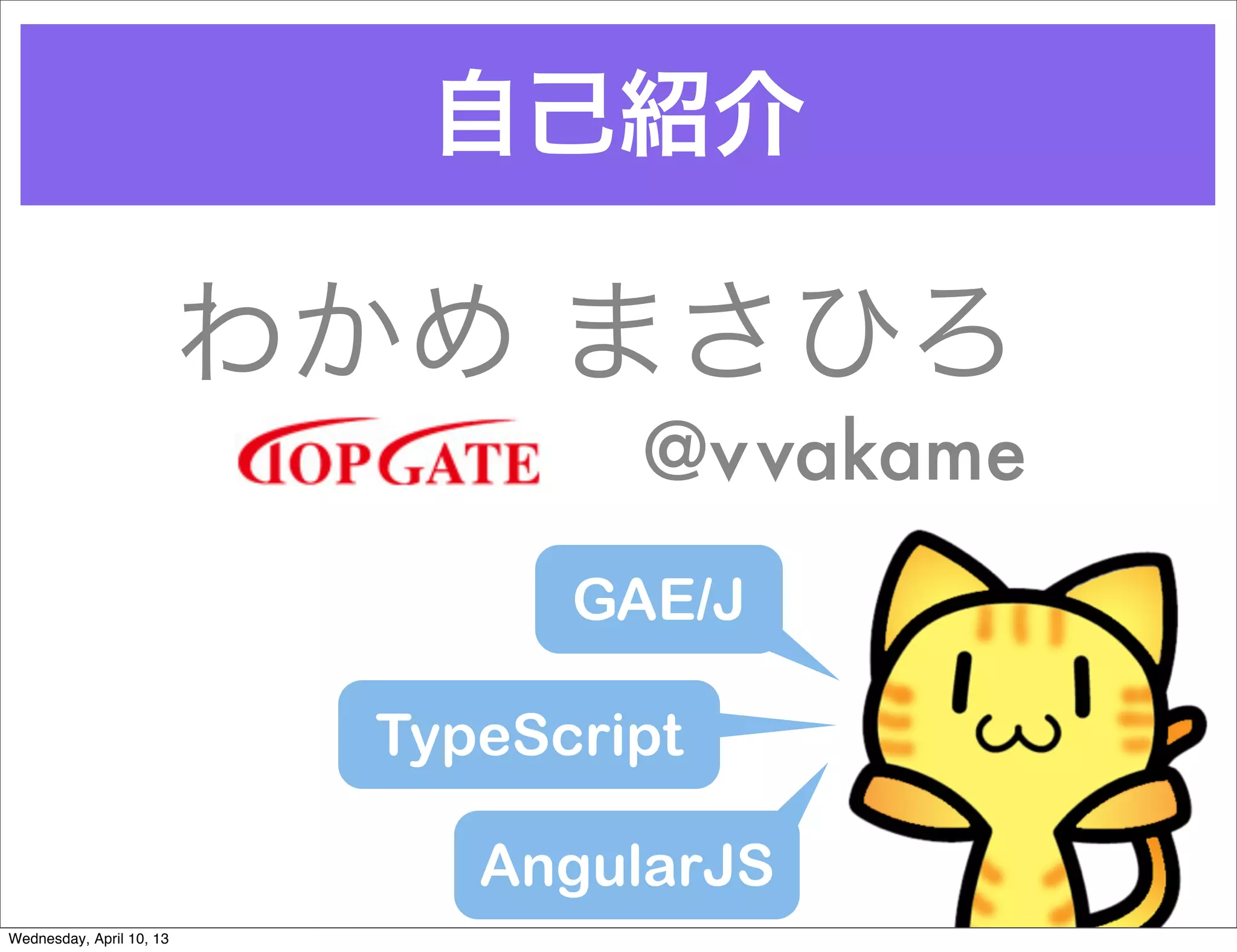 自己紹介

わかめ まさひろ

TOPGATE @vvakame

GAE/J

TypeScript

AngularJS

Wednesday, April 10, 13